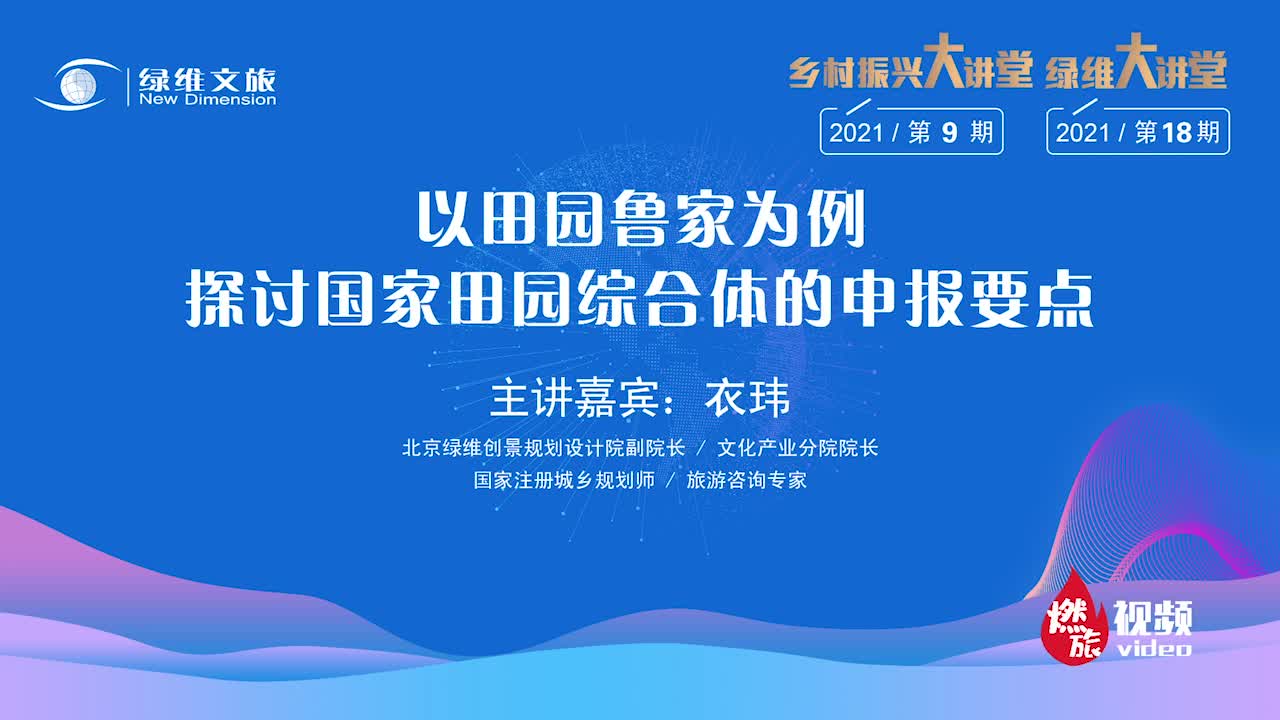 绿维文旅
New Dimension

乡村振兴大讲堂 绿维大讲堂

2021 / 第 9 期

2021 / 第18期

以田园鲁家为例
探讨国家田园综合体的申报要点

主讲嘉宾：衣玮

北京绿维创景规划设计院副院长 / 文化产业分院院长
国家注册城乡规划师 / 旅游咨询专家

燃旅 视频 video